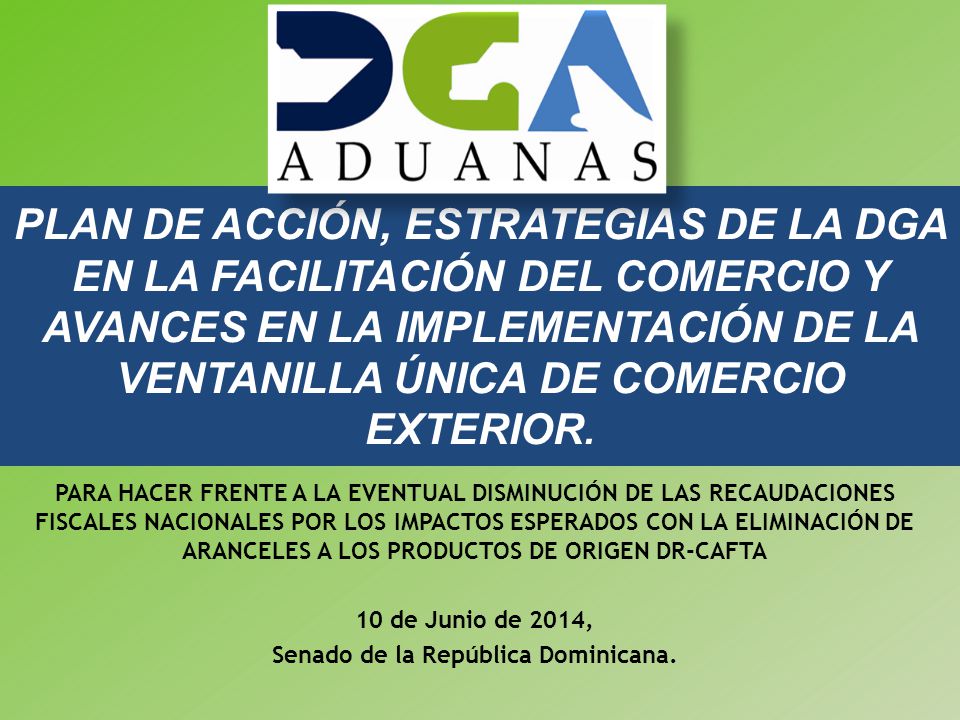 DGA
ADUANAS

PLAN DE ACCIÓN, ESTRATEGIAS DE LA DGA EN LA FACILITACIÓN DEL COMERCIO Y AVANCES EN LA IMPLEMENTACIÓN DE LA VENTANILLA ÚNICA DE COMERCIO EXTERIOR.

PARA HACER FRENTE A LA EVENTUAL DISMINUCIÓN DE LAS RECAUDACIONES FISCALES NACIONALES POR LOS IMPACTOS ESPERADOS CON LA ELIMINACIÓN DE ARANCELES A LOS PRODUCTOS DE ORIGEN DR-CAFTA

10 de Junio de 2014,
Senado de la República Dominicana.